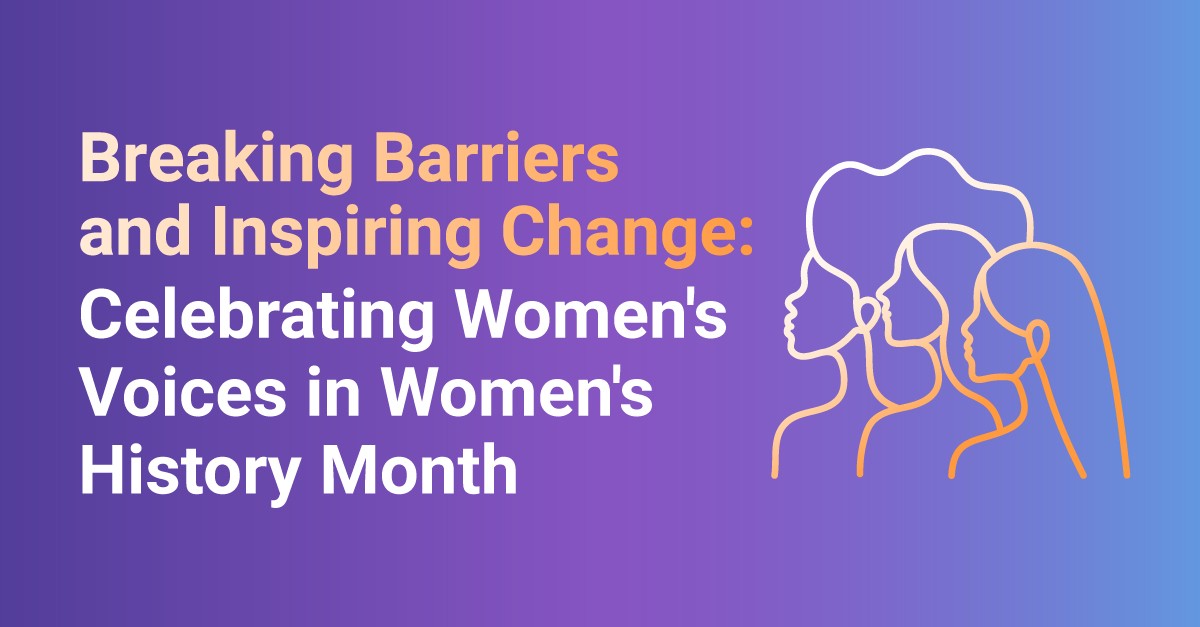 Breaking Barriers and Inspiring Change: Celebrating Women's Voices in Women's History Month